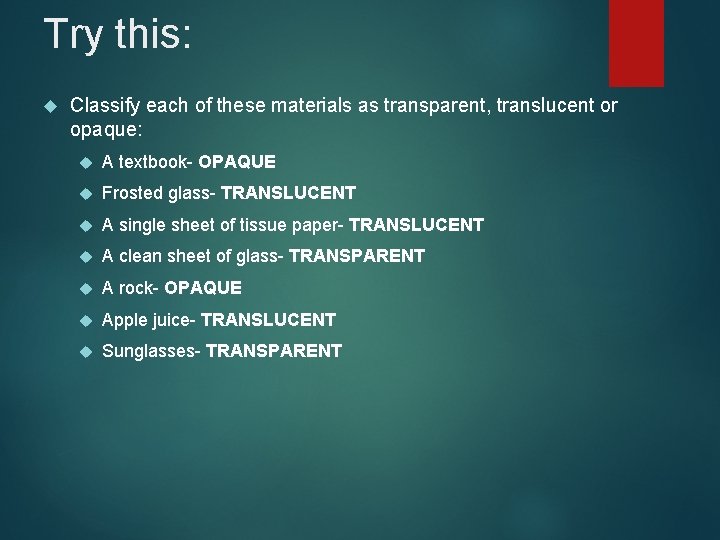 Try this:

Classify each of these materials as transparent, translucent or opaque:

A textbook- OPAQUE

Frosted glass- TRANSLUCENT

A single sheet of tissue paper- TRANSLUCENT

A clean sheet of glass- TRANSPARENT

A rock- OPAQUE

Apple juice- TRANSLUCENT

Sunglasses- TRANSPARENT